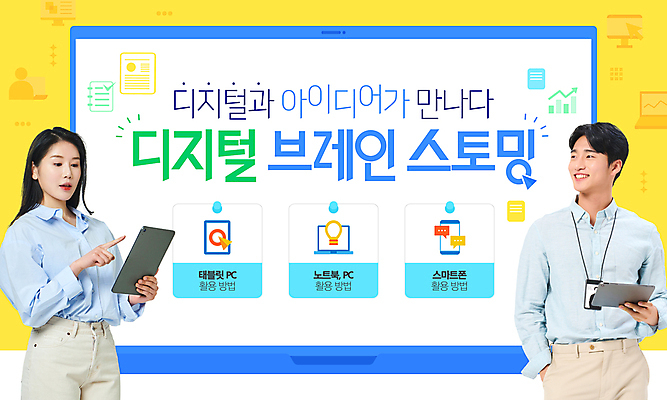 디지털과 아이디어가 만나다

디지털 브레인 스토밍

태블릿 PC
활용 방법

노트북, PC
활용 방법

스마트폰
활용 방법